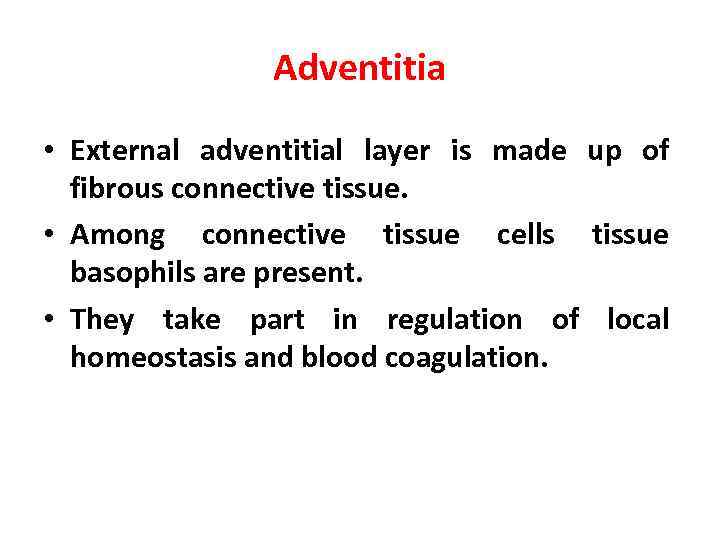 Adventitia

• External adventitial layer is made up of fibrous connective tissue.

• Among connective tissue cells tissue basophils are present.

• They take part in regulation of local homeostasis and blood coagulation.